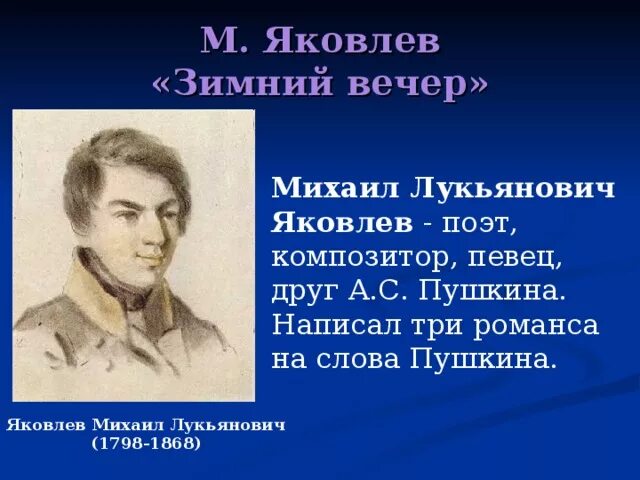 М. Яковлев
«Зимний вечер»

Михаил Лукьянович Яковлев - поэт, композитор, певец, друг А.С. Пушкина. Написал три романса на слова Пушкина.

Яковлев Михаил Лукьянович
(1798-1868)